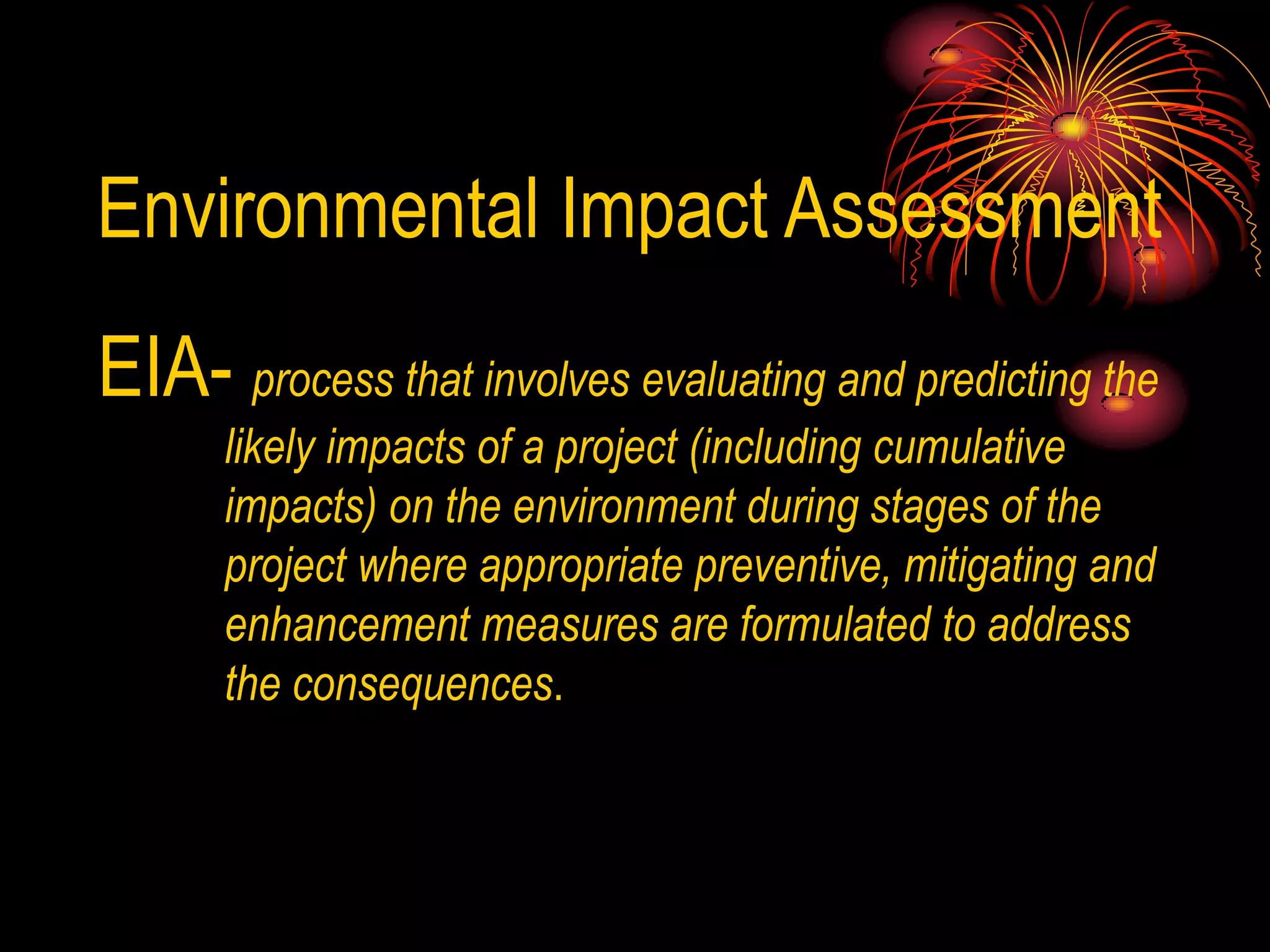 Environmental Impact Assessment

EIA- process that involves evaluating and predicting the likely impacts of a project (including cumulative impacts) on the environment during stages of the project where appropriate preventive, mitigating and enhancement measures are formulated to address the consequences.